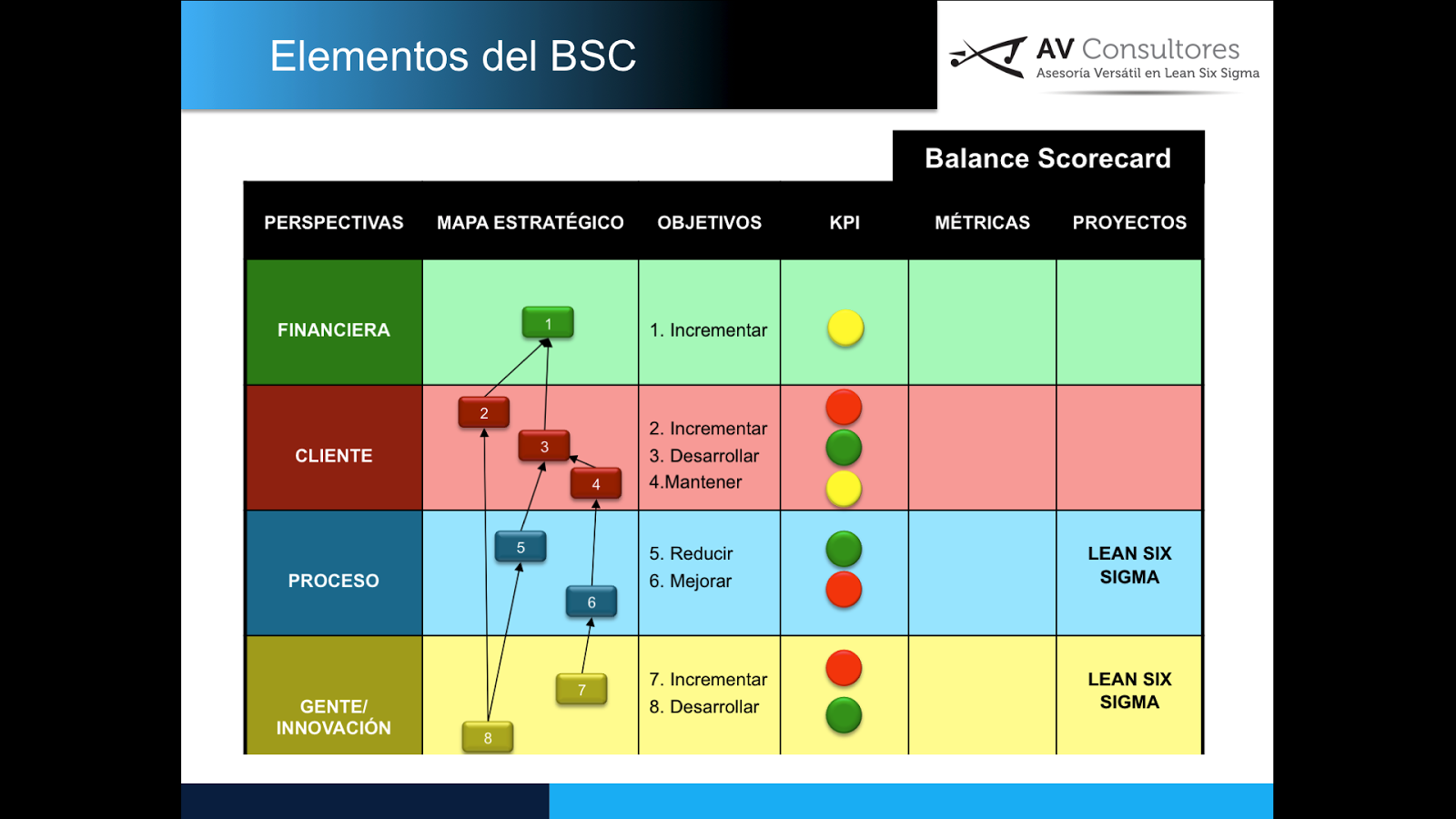 Elementos del BSC

AV Consultores
Asesoría Versátil en Lean Six Sigma

Balance Scorecard

| PERSPECTIVAS | MAPA ESTRATÉGICO | OBJETIVOS | KPI | MÉTRICAS | PROYECTOS |
|---|---|---|---|---|---|
| FINANCIERA | 1 | 1. Incrementar | | | |
| CLIENTE | 2 3 4 | 2. Incrementar 3. Desarrollar 4.Mantener | | | |
| PROCESO | 5 6 | 5. Reducir 6. Mejorar | | | LEAN SIX SIGMA |
| GENTE/ INNOVACIÓN | 7 8 | 7. Incrementar 8. Desarrollar | | | LEAN SIX SIGMA |